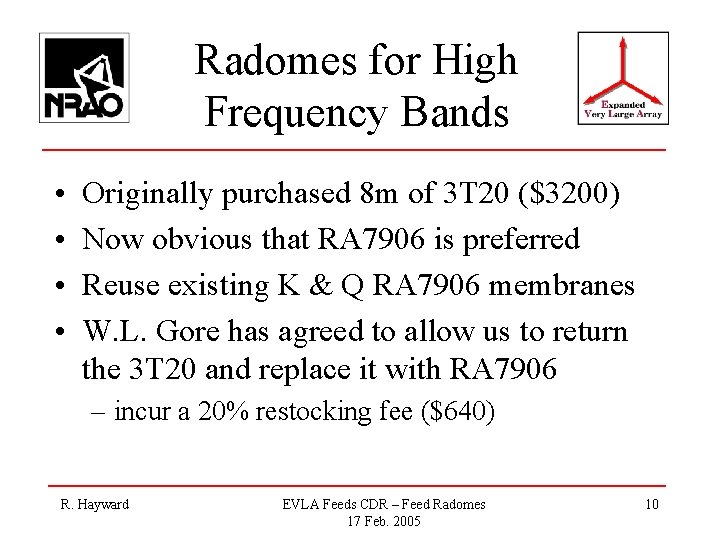 NRAO

Radomes for High Frequency Bands

Expanded Very Large Array

• Originally purchased 8m of 3T20 (\$3200)
• Now obvious that RA7906 is preferred
• Reuse existing K & Q RA7906 membranes
• W.L. Gore has agreed to allow us to return the 3T20 and replace it with RA7906
– incur a 20% restocking fee (\$640)

R. Hayward

EVLA Feeds CDR – Feed Radomes
17 Feb. 2005

10